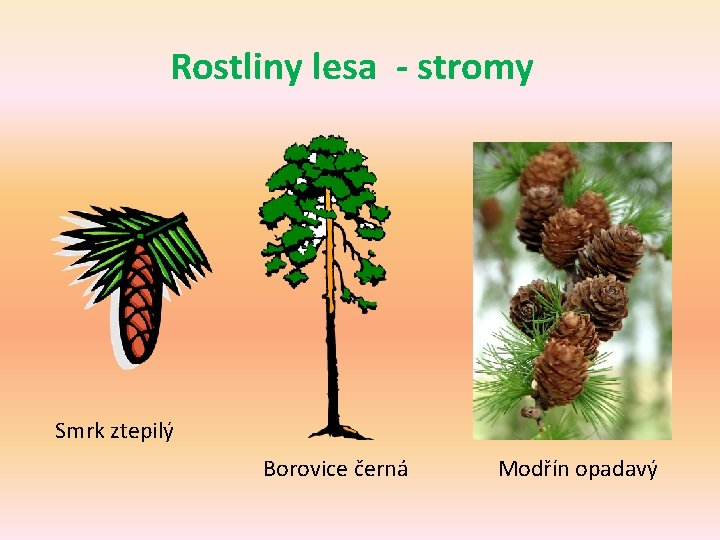 Rostliny lesa  - stromy

Smrk ztepilý

Borovice černá

Modřín opadavý